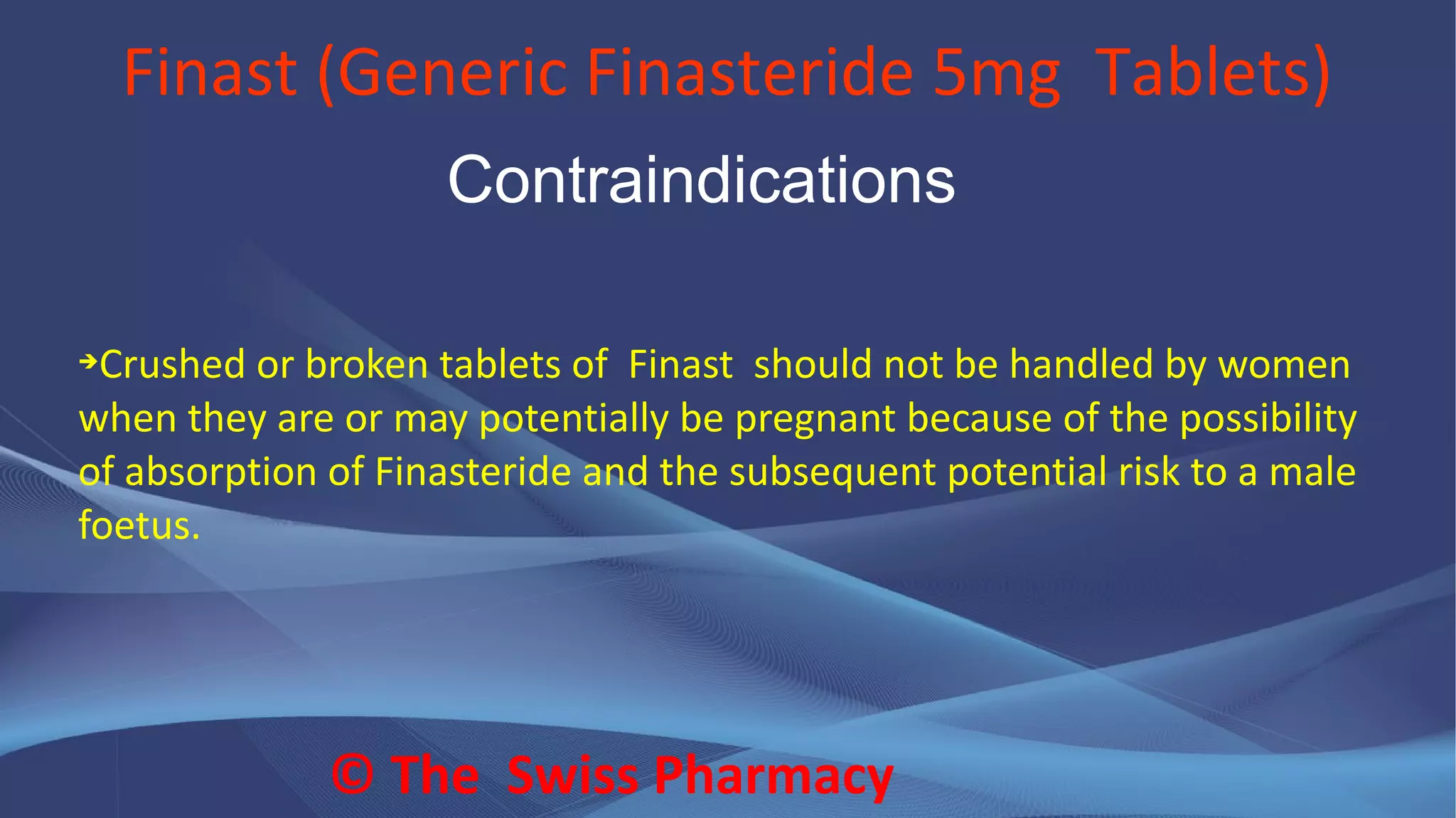 Finast (Generic Finasteride 5mg Tablets)

Contraindications

➔Crushed or broken tablets of Finast should not be handled by women when they are or may potentially be pregnant because of the possibility of absorption of Finasteride and the subsequent potential risk to a male foetus.

© The Swiss Pharmacy